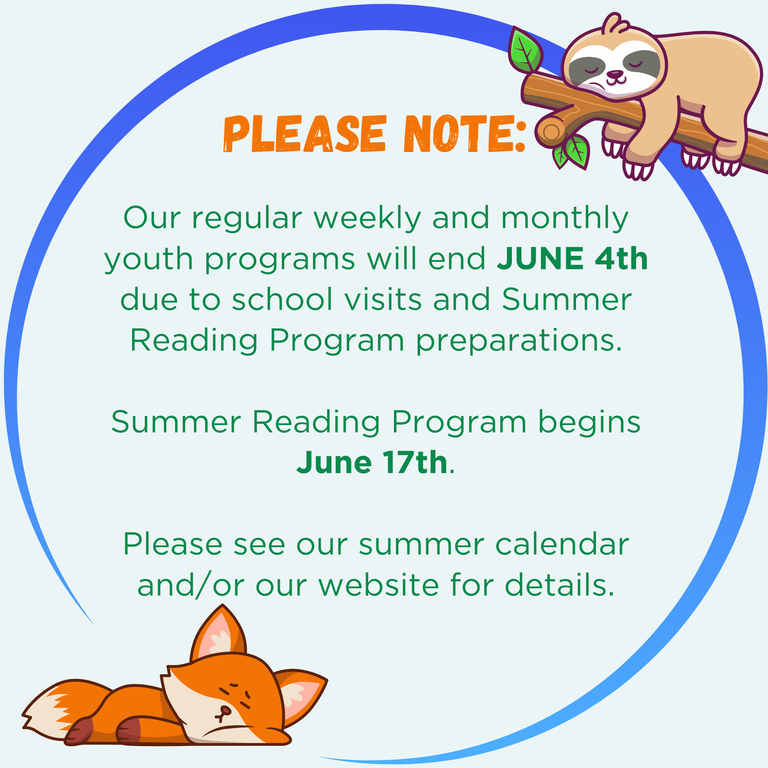 PLEASE NOTE:

Our regular weekly and monthly youth programs will end JUNE 4th due to school visits and Summer Reading Program preparations.

Summer Reading Program begins June 17th.

Please see our summer calendar and/or our website for details.